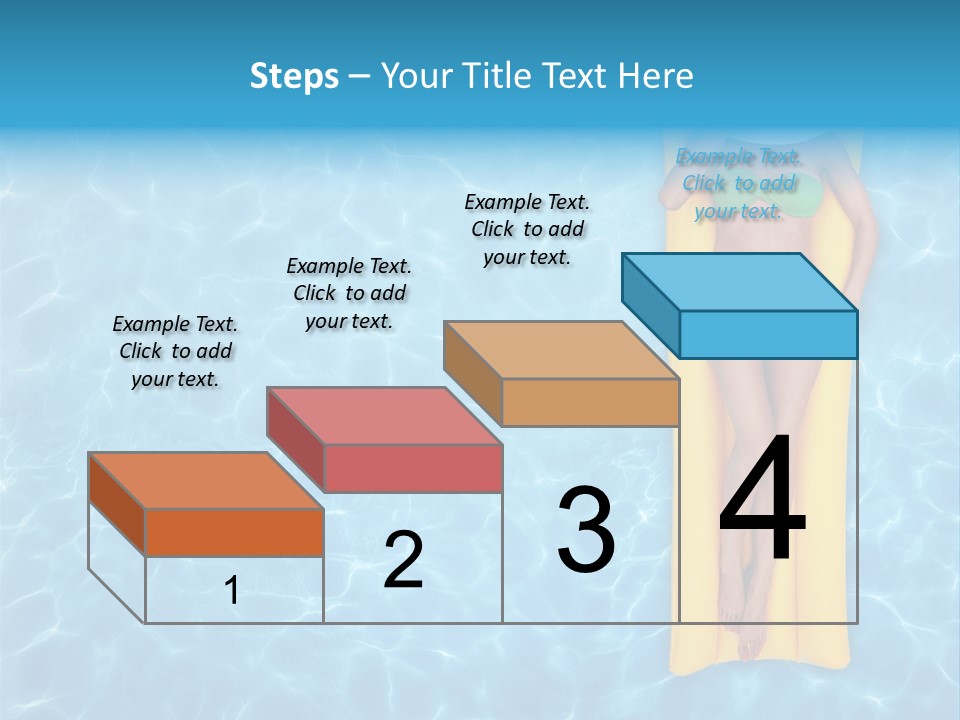 Steps – Your Title Text Here

Example Text. Click to add your text.

Example Text. Click to add your text.

Example Text. Click to add your text.

Example Text. Click to add your text.

1

2

3

4